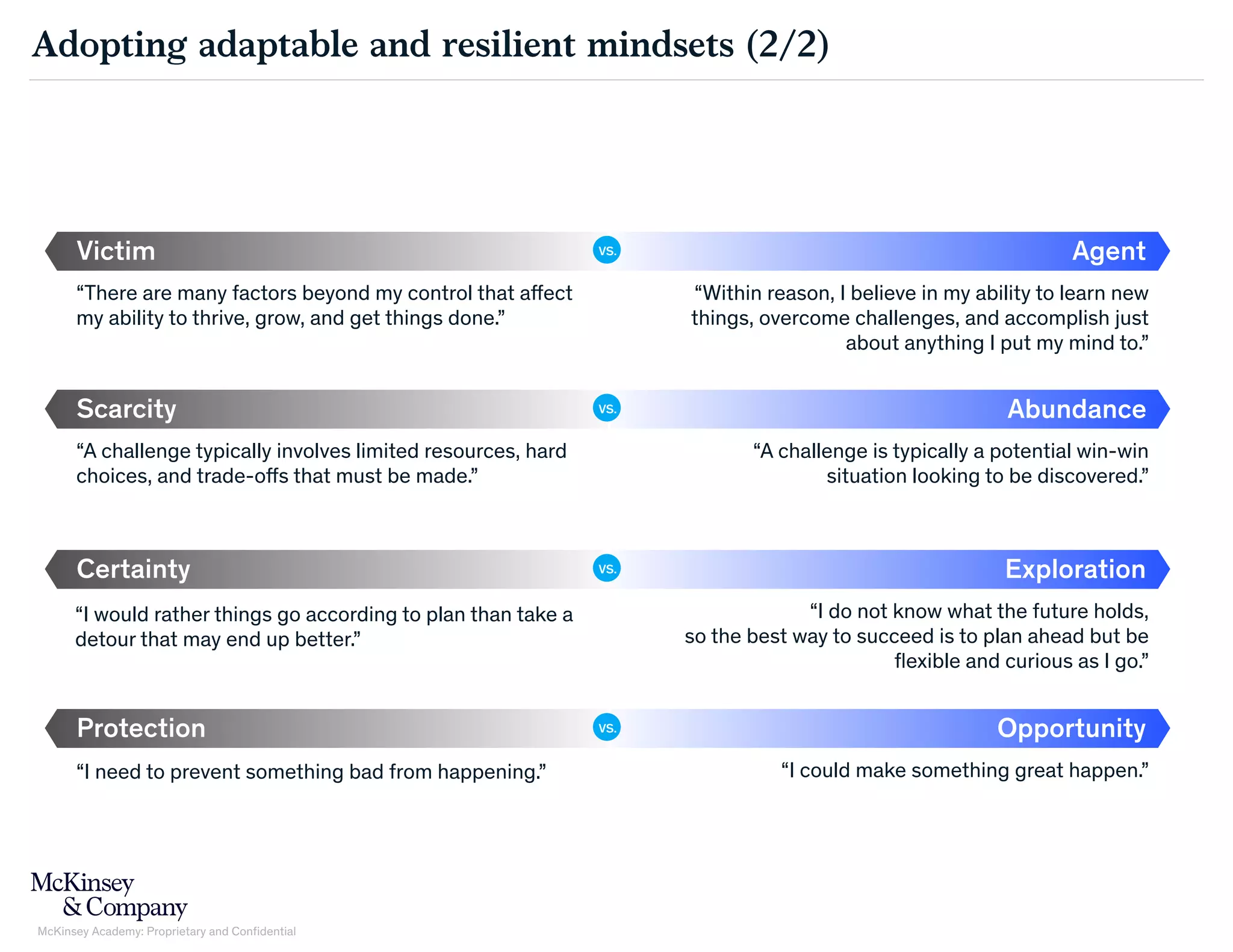 Adopting adaptable and resilient mindsets (2/2)

Victim

vs.

Agent

“There are many factors beyond my control that affect my ability to thrive, grow, and get things done.”

“Within reason, I believe in my ability to learn new things, overcome challenges, and accomplish just about anything I put my mind to.”

Scarcity

vs.

Abundance

“A challenge typically involves limited resources, hard choices, and trade-offs that must be made.”

“A challenge is typically a potential win-win situation looking to be discovered.”

Certainty

vs.

Exploration

“I would rather things go according to plan than take a detour that may end up better.”

“I do not know what the future holds, so the best way to succeed is to plan ahead but be flexible and curious as I go.”

Protection

vs.

Opportunity

“I need to prevent something bad from happening.”

“I could make something great happen.”

McKinsey & Company

McKinsey Academy: Proprietary and Confidential